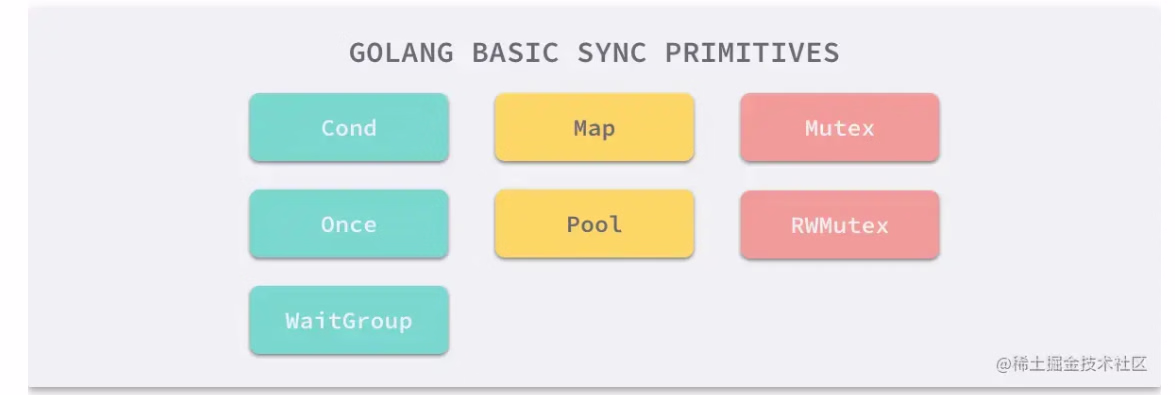 GOLANG BASIC SYNC PRIMITIVES

Cond

Map

Mutex

Once

Pool

RWMutex

WaitGroup

@稀土掘金技术社区